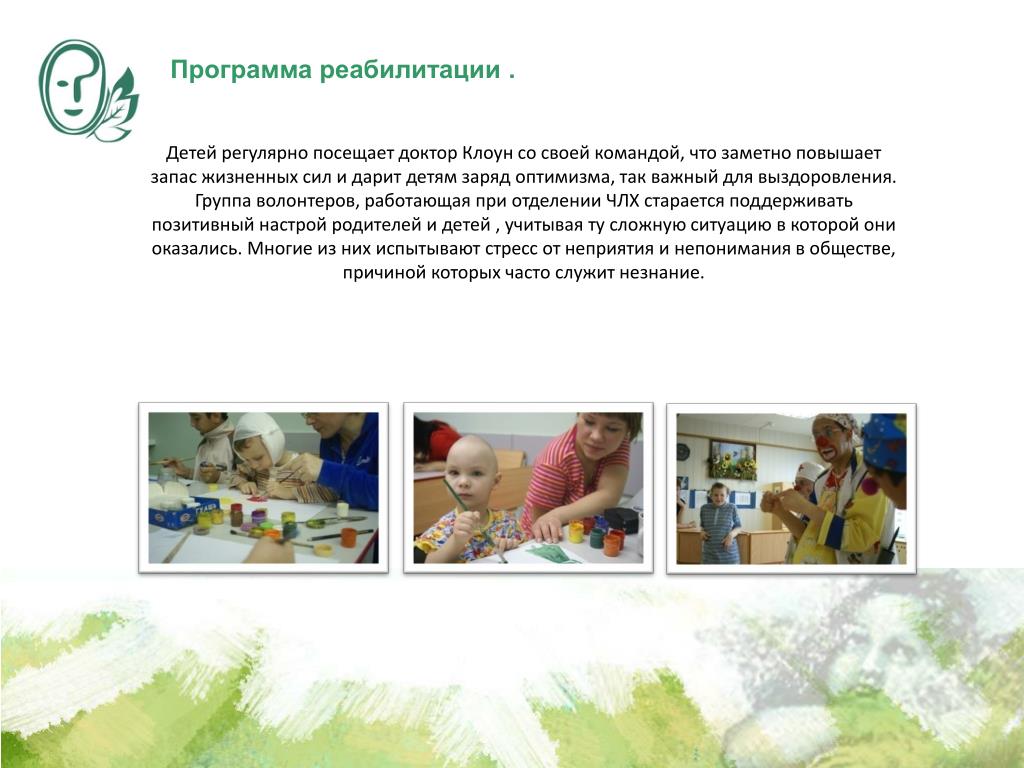 Программа реабилитации .

Детей регулярно посещает доктор Клоун со своей командой, что заметно повышает запас жизненных сил и дарит детям заряд оптимизма, так важный для выздоровления. Группа волонтеров, работающая при отделении ЧЛХ старается поддерживать позитивный настрой родителей и детей , учитывая ту сложную ситуацию в которой они оказались. Многие из них испытывают стресс от неприятия и непонимания в обществе, причиной которых часто служит незнание.